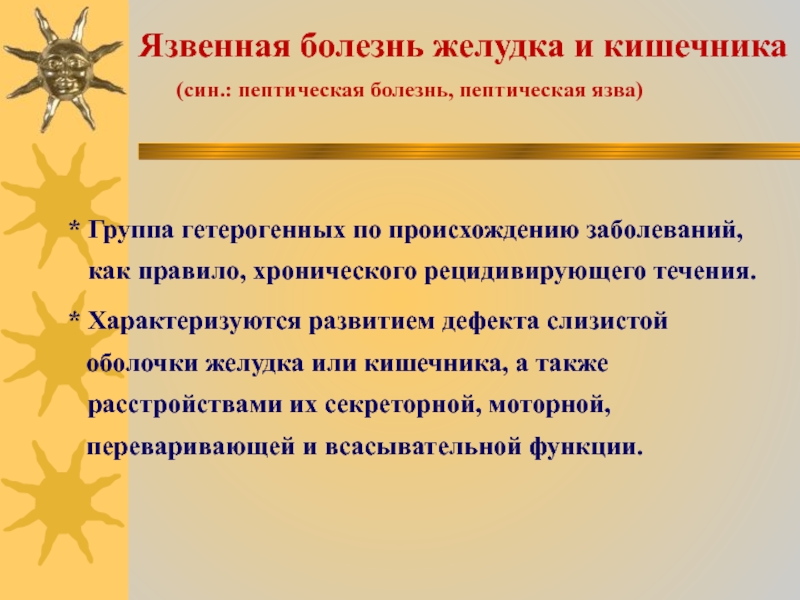 Язвенная болезнь желудка и кишечника

(син.: пептическая болезнь, пептическая язва)

* Группа гетерогенных по происхождению заболеваний, как правило, хронического рецидивирующего течения.

* Характеризуются развитием дефекта слизистой оболочки желудка или кишечника, а также расстройствами их секреторной, моторной, переваривающей и всасывательной функции.